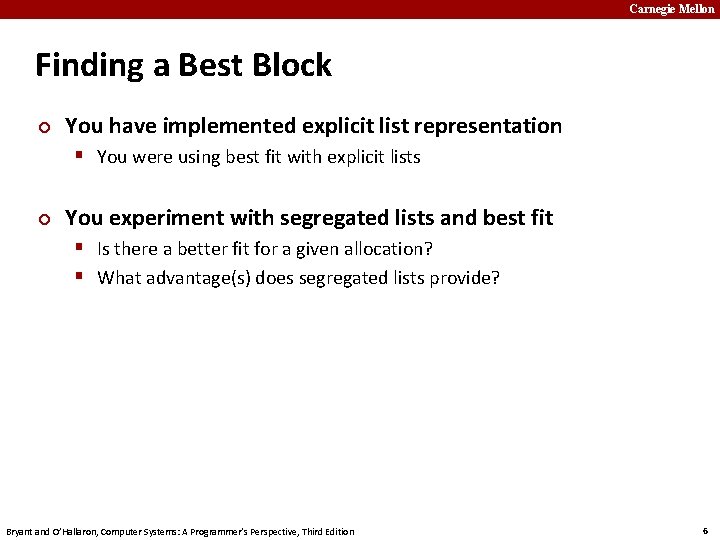 Carnegie Mellon

Finding a Best Block

You have implemented explicit list representation

You were using best fit with explicit lists

You experiment with segregated lists and best fit

Is there a better fit for a given allocation?

What advantage(s) does segregated lists provide?

Bryant and O'Hallaron, Computer Systems: A Programmer's Perspective, Third Edition

6